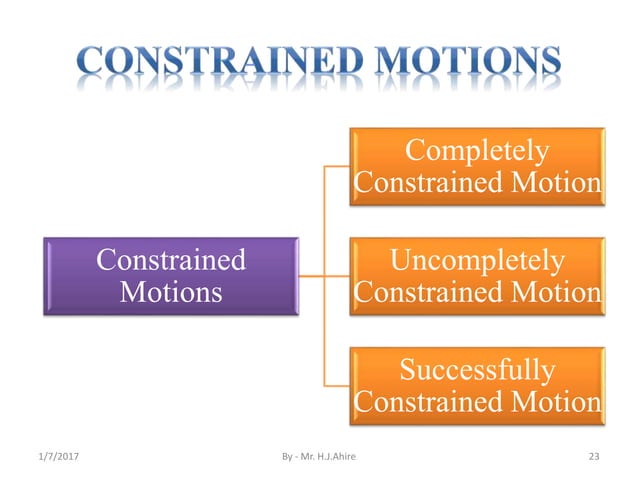 CONSTRAINED MOTIONS

Constrained Motions

Completely Constrained Motion

Uncompletely Constrained Motion

Successfully Constrained Motion

1/7/2017

By - Mr. H.J.Ahire

23